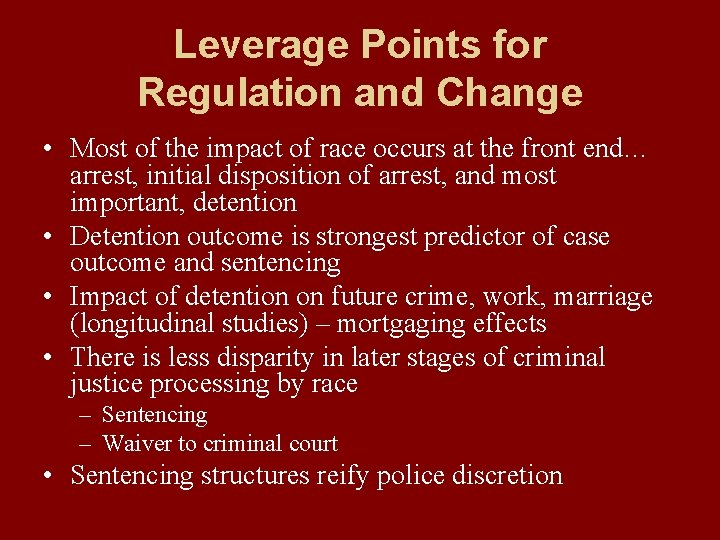 Leverage Points for Regulation and Change

• Most of the impact of race occurs at the front end… arrest, initial disposition of arrest, and most important, detention
• Detention outcome is strongest predictor of case outcome and sentencing
• Impact of detention on future crime, work, marriage (longitudinal studies) – mortgaging effects
• There is less disparity in later stages of criminal justice processing by race
– Sentencing
– Waiver to criminal court
• Sentencing structures reify police discretion